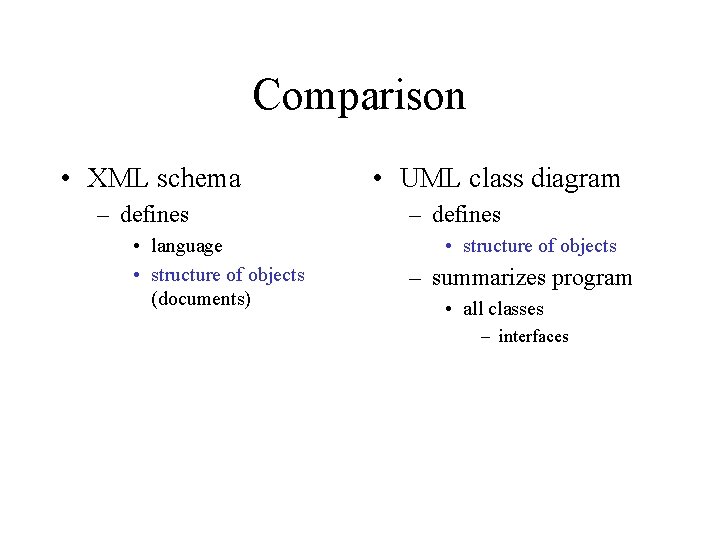 Comparison

• XML schema
  – defines
    • language
    • structure of objects (documents)

• UML class diagram
  – defines
    • structure of objects
  – summarizes program
    • all classes
      – interfaces